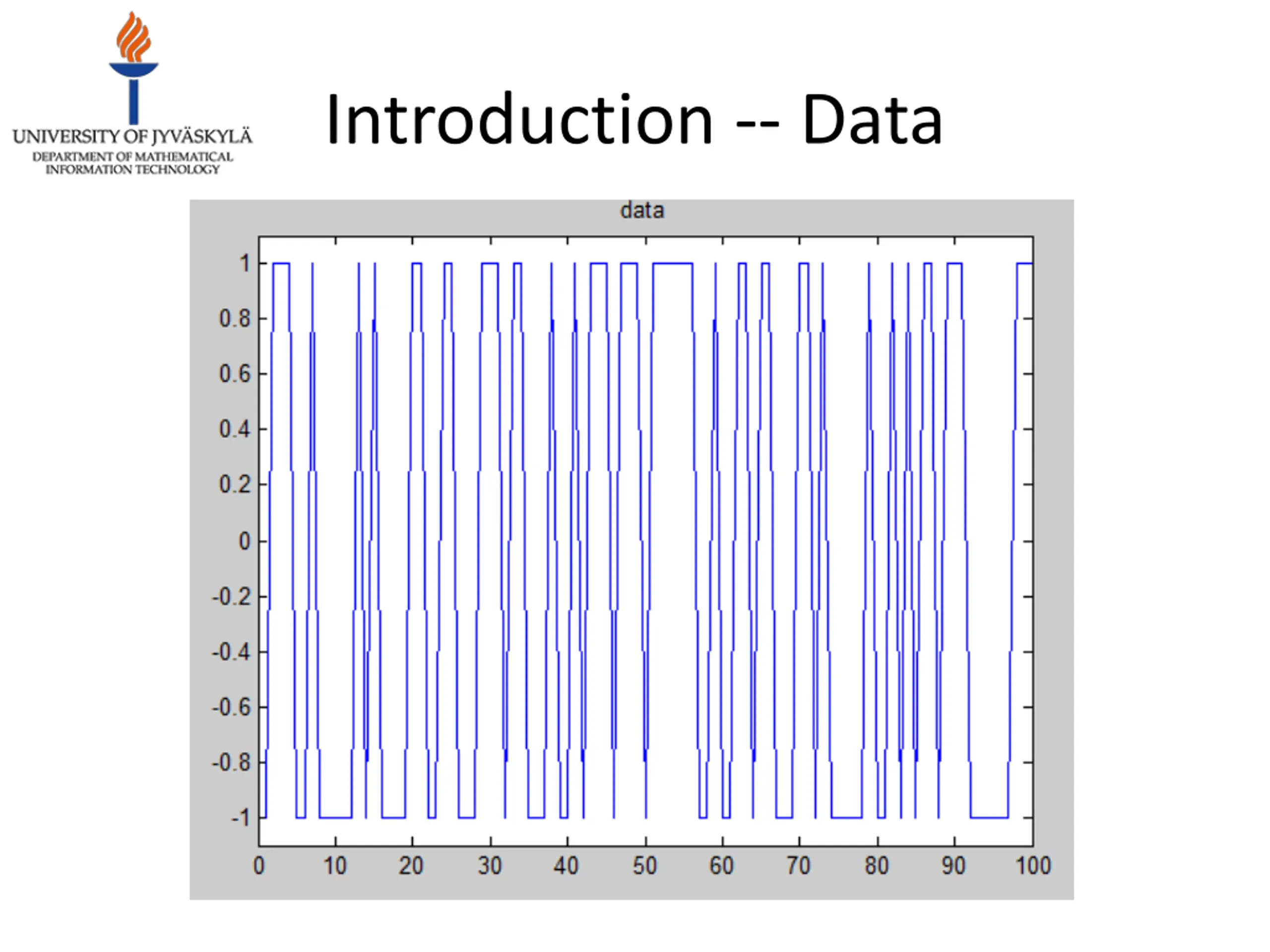 UNIVERSITY OF JYVÄSKYLÄ
DEPARTMENT OF MATHEMATICAL INFORMATION TECHNOLOGY

Introduction -- Data

data

1
0.8
0.6
0.4
0.2
0
-0.2
-0.4
-0.6
-0.8
-1

0 10 20 30 40 50 60 70 80 90 100